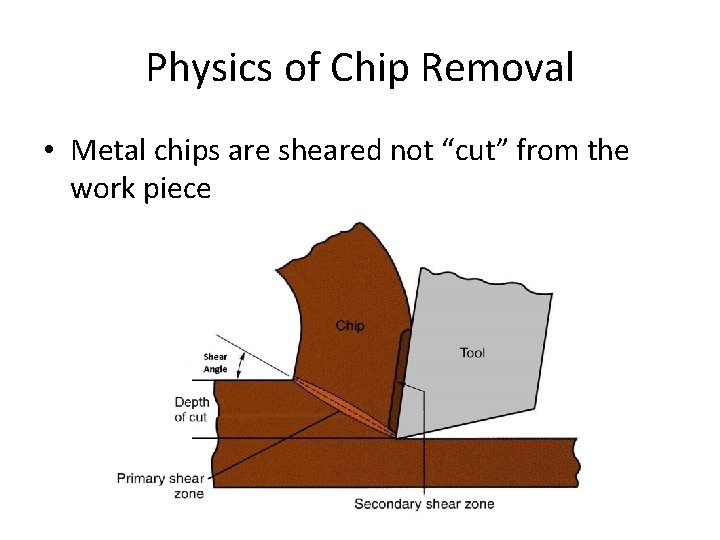 Physics of Chip Removal

• Metal chips are sheared not “cut” from the work piece

Chip

Tool

Shear Angle

Depth of cut

Primary shear zone

Secondary shear zone